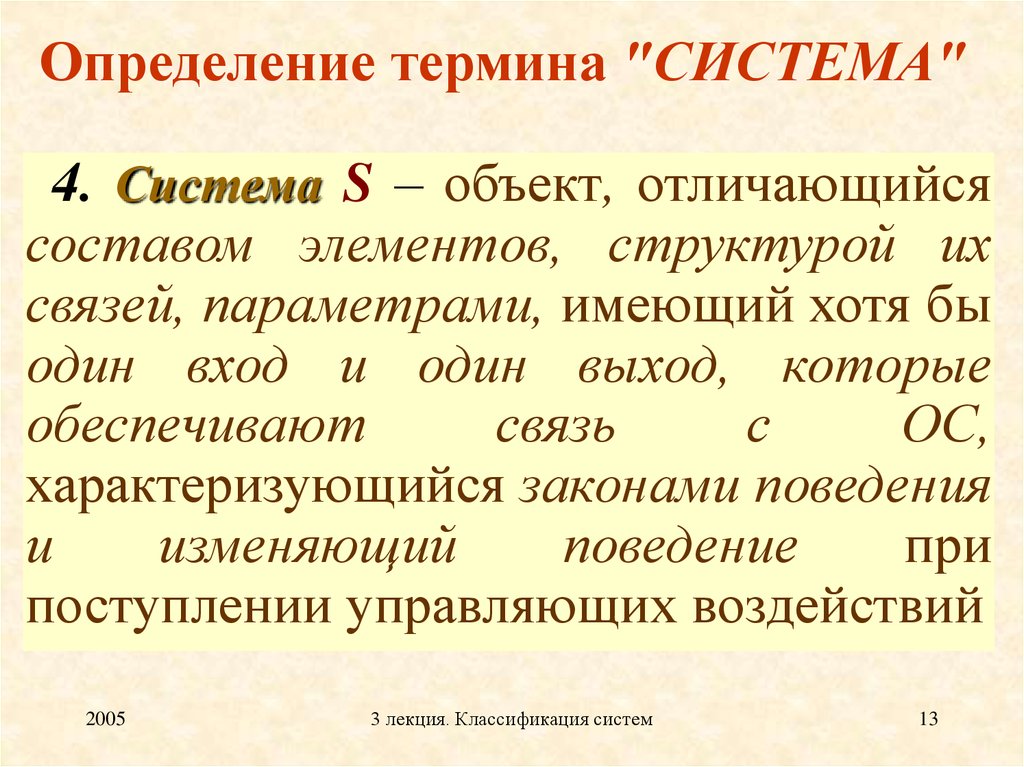 Определение термина "СИСТЕМА"

4. Система S – объект, отличающийся составом элементов, структурой их связей, параметрами, имеющий хотя бы один вход и один выход, которые обеспечивают связь с ОС, характеризующийся законами поведения и изменяющий поведение при поступлении управляющих воздействий

2005

3 лекция. Классификация систем

13